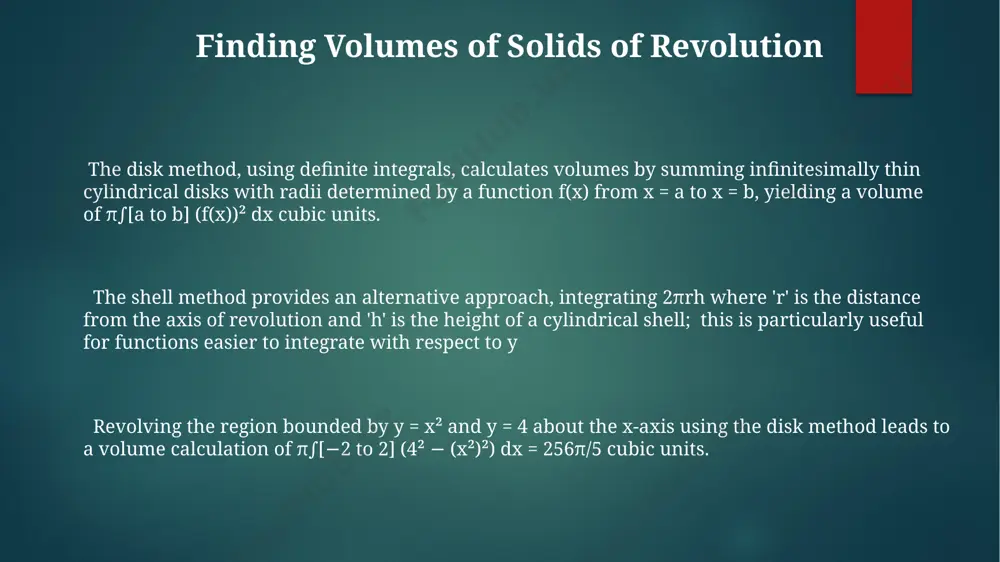 Finding Volumes of Solids of Revolution

The disk method, using definite integrals, calculates volumes by summing infinitesimally thin cylindrical disks with radii determined by a function f(x) from x = a to x = b, yielding a volume of $\pi\int$[a to b] $(f(x))^2$ dx cubic units.

The shell method provides an alternative approach, integrating $2\pi rh$ where 'r' is the distance from the axis of revolution and 'h' is the height of a cylindrical shell; this is particularly useful for functions easier to integrate with respect to y

Revolving the region bounded by $y = x^2$ and y = 4 about the x-axis using the disk method leads to a volume calculation of $\pi\int$[−2 to 2] $(4^2 - (x^2)^2)$ dx = $256\pi/5$ cubic units.